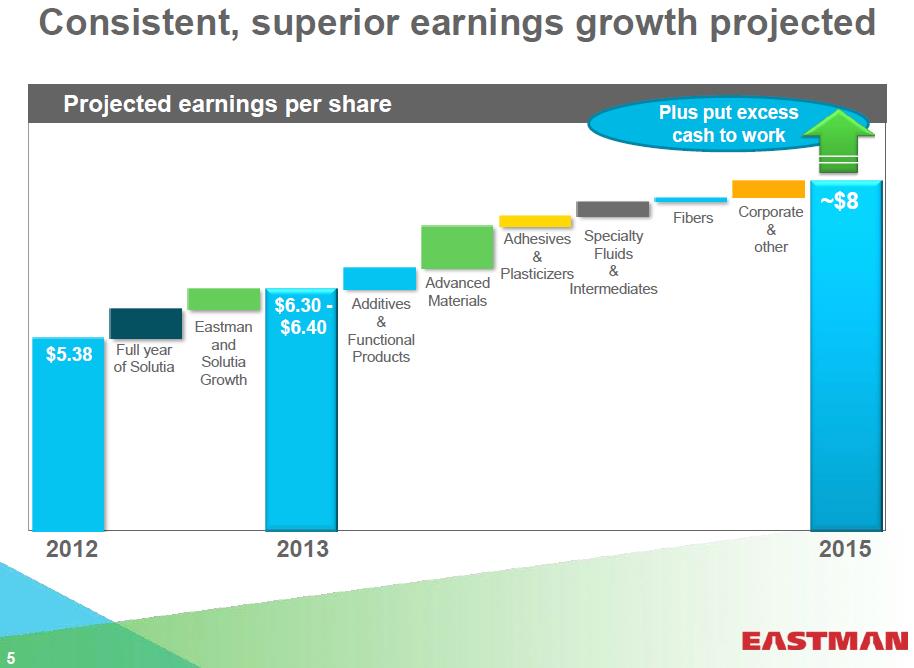 Consistent, superior earnings growth projected

Projected earnings per share

Plus put excess cash to work

$5.38

Full year of Solutia

Eastman and Solutia Growth

$6.30 - $6.40

Additives & Functional Products

Advanced Materials

Adhesives & Plasticizers

Specialty Fluids & Intermediates

Fibers

Corporate & other

~$8

2012

2013

2015

5

EASTMAN